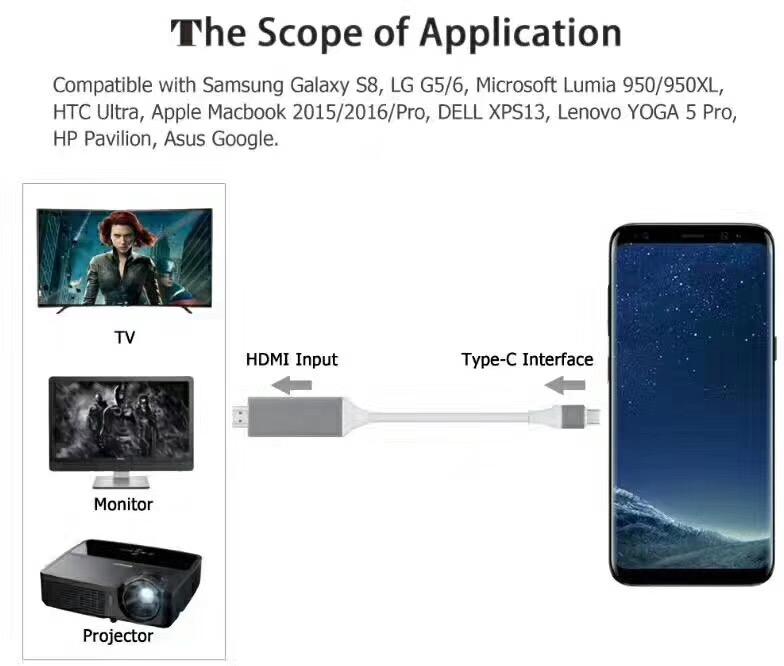 The Scope of Application

Compatible with Samsung Galaxy S8, LG G5/6, Microsoft Lumia 950/950XL, HTC Ultra, Apple Macbook 2015/2016/Pro, DELL XPS13, Lenovo YOGA 5 Pro, HP Pavilion, Asus Google.

TV

Monitor

Projector

HDMI Input

Type-C Interface